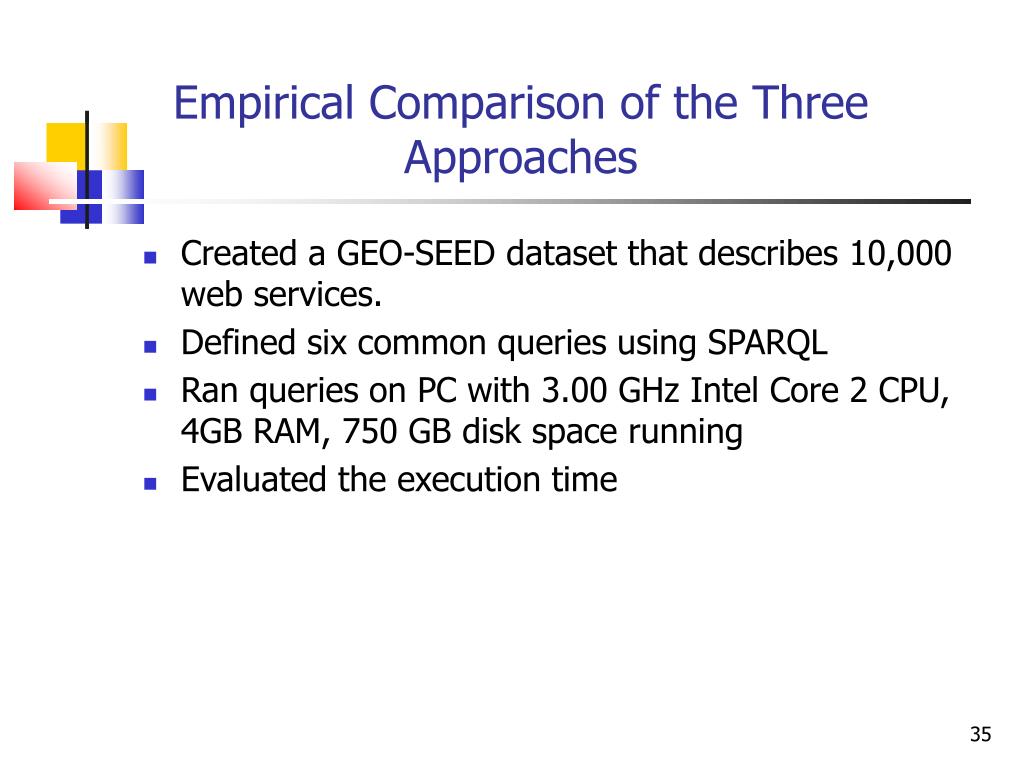 Empirical Comparison of the Three Approaches

- Created a GEO-SEED dataset that describes 10,000 web services.
- Defined six common queries using SPARQL
- Ran queries on PC with 3.00 GHz Intel Core 2 CPU, 4GB RAM, 750 GB disk space running
- Evaluated the execution time

35